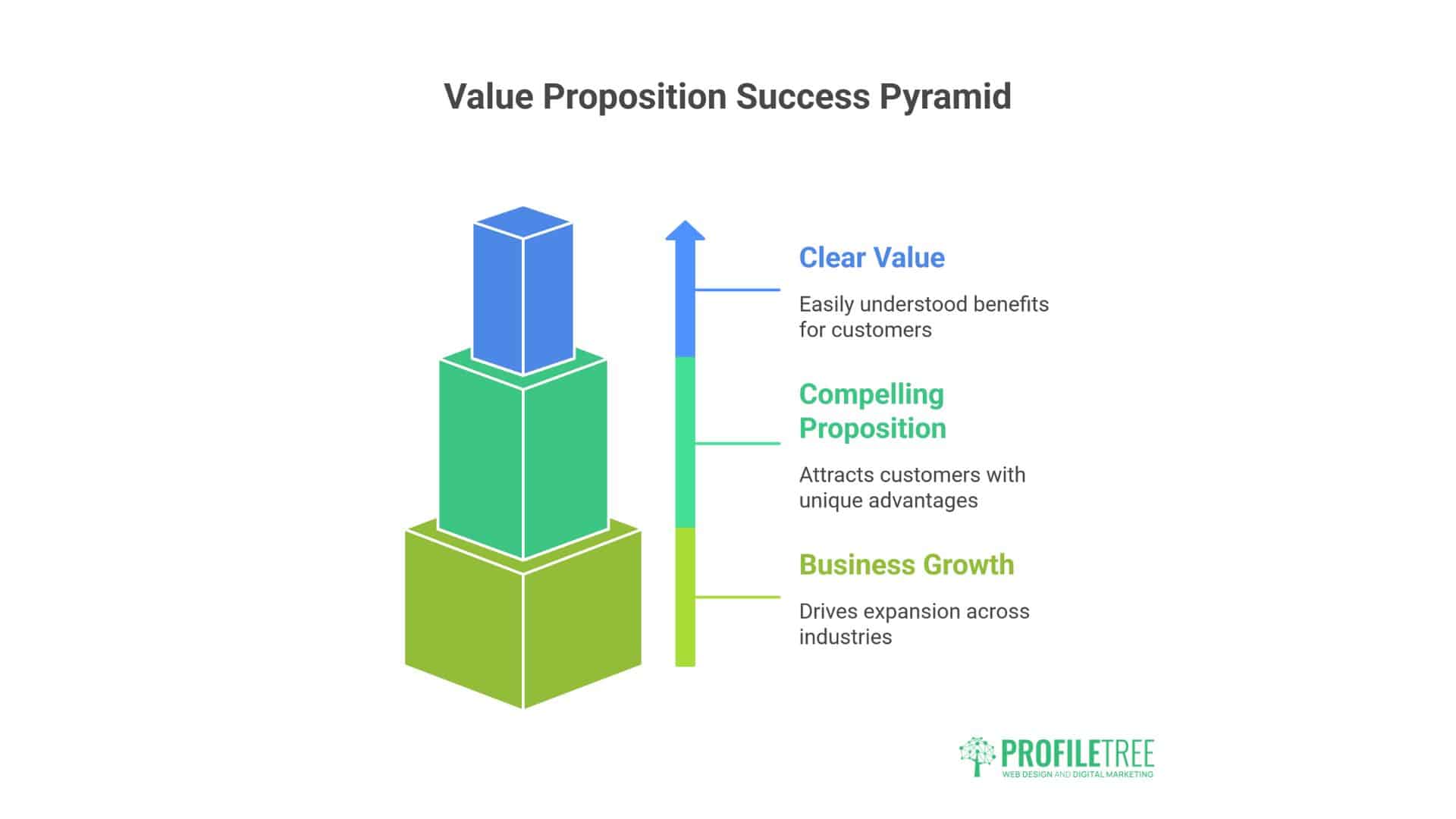 Value Proposition Success Pyramid

Clear Value

Easily understood benefits for customers

Compelling Proposition

Attracts customers with unique advantages

Business Growth

Drives expansion across industries

PROFILETREE
WEB DESIGN AND DIGITAL MARKETING